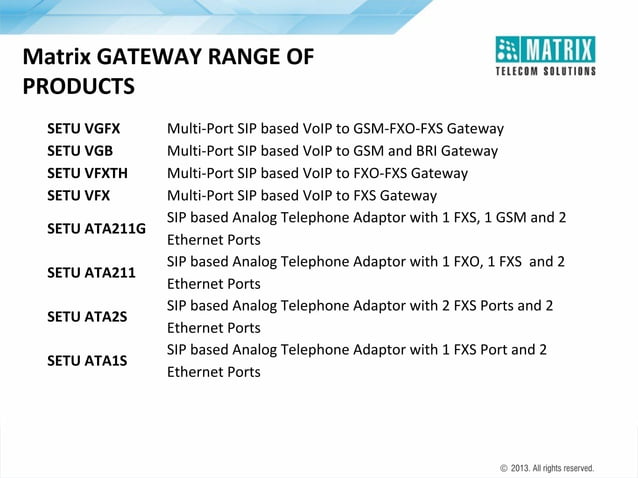 Matrix GATEWAY RANGE OF PRODUCTS

MATRIX
TELECOM SOLUTIONS

| | |
|---|---|
| SETU VGFX | Multi-Port SIP based VoIP to GSM-FXO-FXS Gateway |
| SETU VGB | Multi-Port SIP based VoIP to GSM and BRI Gateway |
| SETU VFXTH | Multi-Port SIP based VoIP to FXO-FXS Gateway |
| SETU VFX | Multi-Port SIP based VoIP to FXS Gateway |
| SETU ATA211G | SIP based Analog Telephone Adaptor with 1 FXS, 1 GSM and 2 Ethernet Ports |
| SETU ATA211 | SIP based Analog Telephone Adaptor with 1 FXO, 1 FXS and 2 Ethernet Ports |
| SETU ATA2S | SIP based Analog Telephone Adaptor with 2 FXS Ports and 2 Ethernet Ports |
| SETU ATA1S | SIP based Analog Telephone Adaptor with 1 FXS Port and 2 Ethernet Ports |

© 2013. All rights reserved.